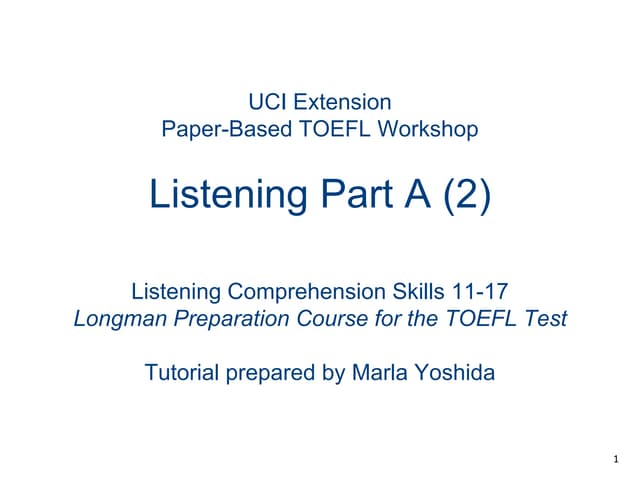 UCI Extension
Paper-Based TOEFL Workshop

Listening Part A (2)

Listening Comprehension Skills 11-17
Longman Preparation Course for the TOEFL Test

Tutorial prepared by Marla Yoshida

1